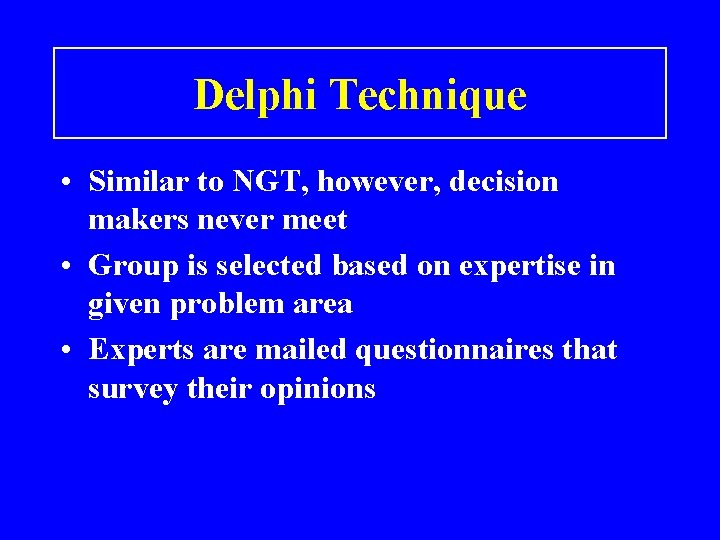 Delphi Technique

• Similar to NGT, however, decision makers never meet

• Group is selected based on expertise in given problem area

• Experts are mailed questionnaires that survey their opinions